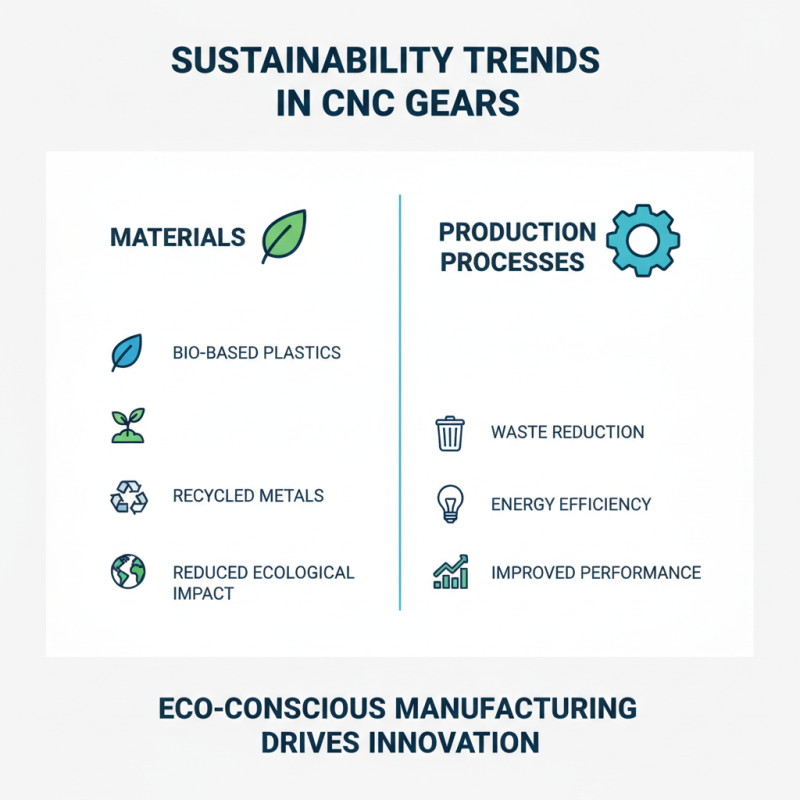 SUSTAINABILITY TRENDS IN CNC GEARS

MATERIALS

BIO-BASED PLASTICS

RECYCLED METALS

REDUCED ECOLOGICAL IMPACT

PRODUCTION PROCESSES

WASTE REDUCTION

ENERGY EFFICIENCY

IMPROVED PERFORMANCE

ECO-CONSCIOUS MANUFACTURING DRIVES INNOVATION